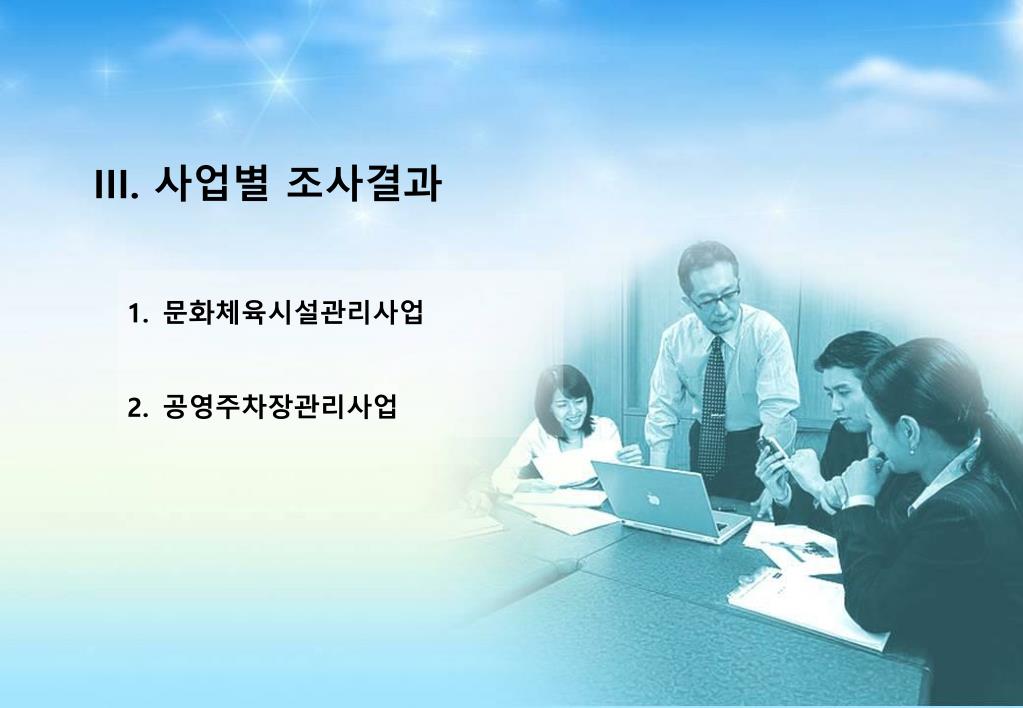 III. 사업별 조사결과

1. 문화체육시설관리사업

2. 공영주차장관리사업